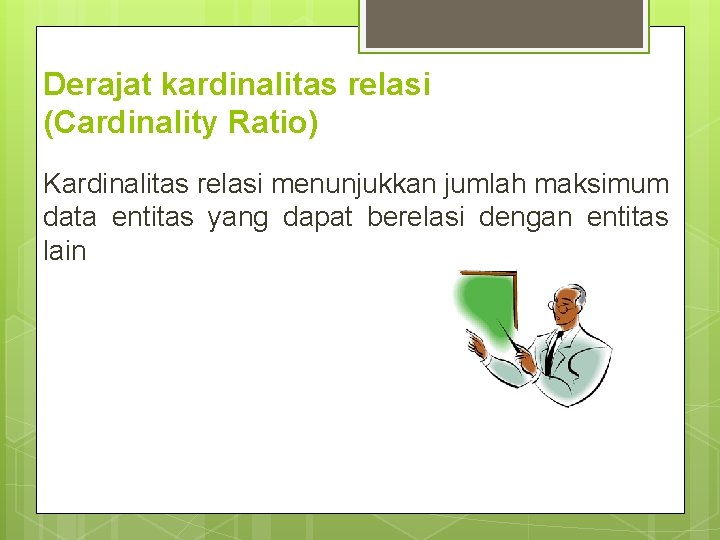 Derajat kardinalitas relasi
(Cardinality Ratio)

Kardinalitas relasi menunjukkan jumlah maksimum data entitas yang dapat berelasi dengan entitas lain